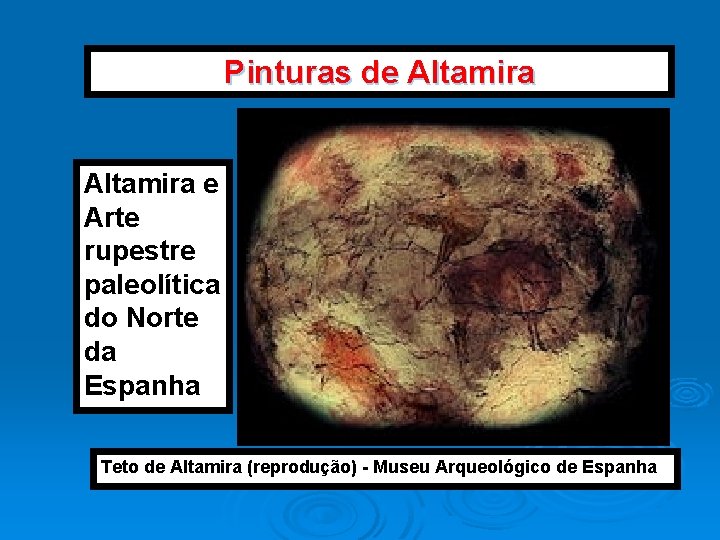 Pinturas de Altamira

Altamira e Arte rupestre paleolítica do Norte da Espanha

Teto de Altamira (reprodução) - Museu Arqueológico de Espanha